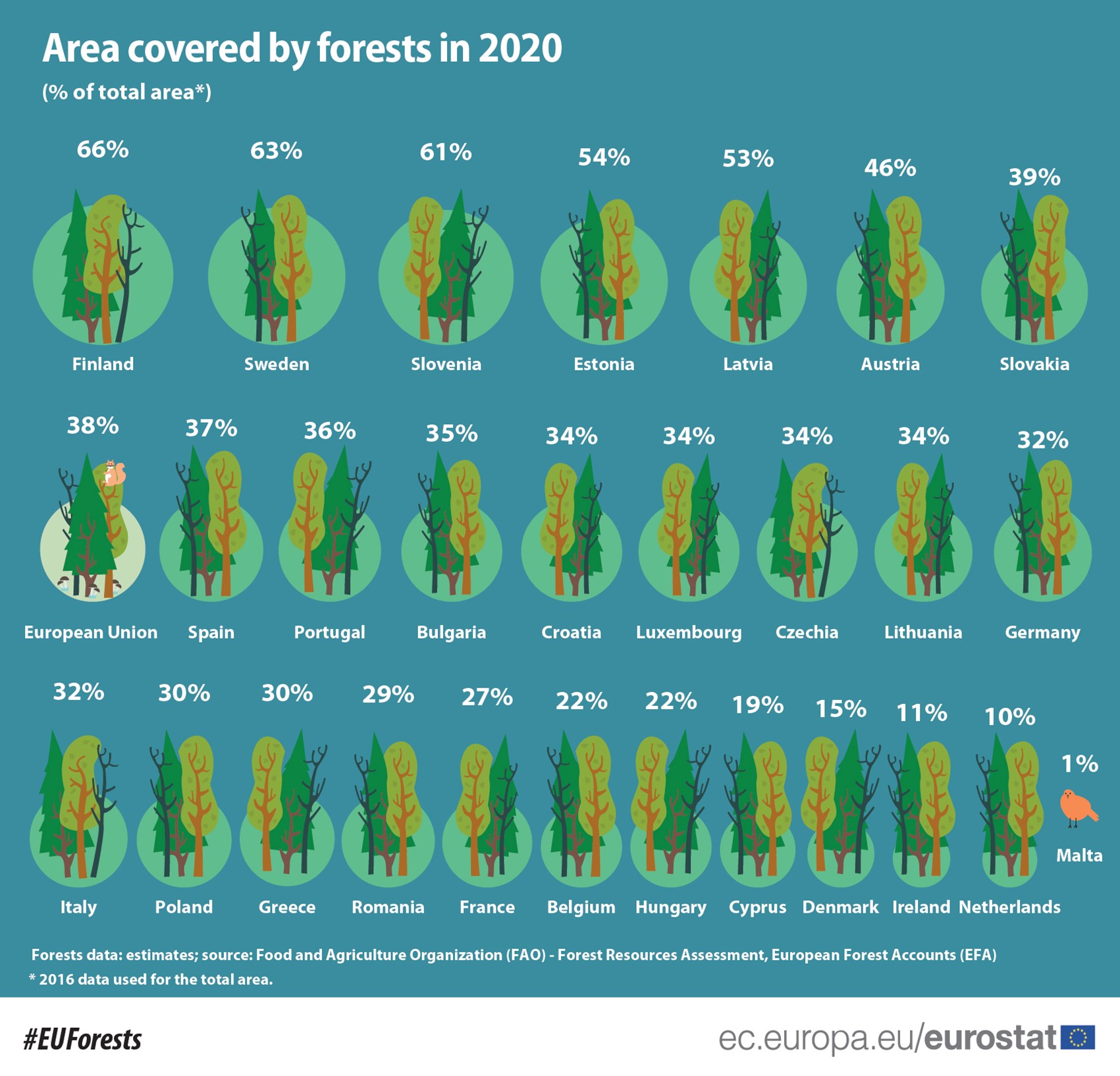 Area covered by forests in 2020

(% of total area*)

66%
Finland

63%
Sweden

61%
Slovenia

54%
Estonia

53%
Latvia

46%
Austria

39%
Slovakia

38%
European Union

37%
Spain

36%
Portugal

35%
Bulgaria

34%
Croatia

34%
Luxembourg

34%
Czechia

34%
Lithuania

32%
Germany

32%
Italy

30%
Poland

30%
Greece

29%
Romania

27%
France

22%
Belgium

22%
Hungary

19%
Cyprus

15%
Denmark

11%
Ireland

10%
Netherlands

1%
Malta

Forests data: estimates; source: Food and Agriculture Organization (FAO) - Forest Resources Assessment, European Forest Accounts (EFA)
* 2016 data used for the total area.

#EUForests

ec.europa.eu/eurostat